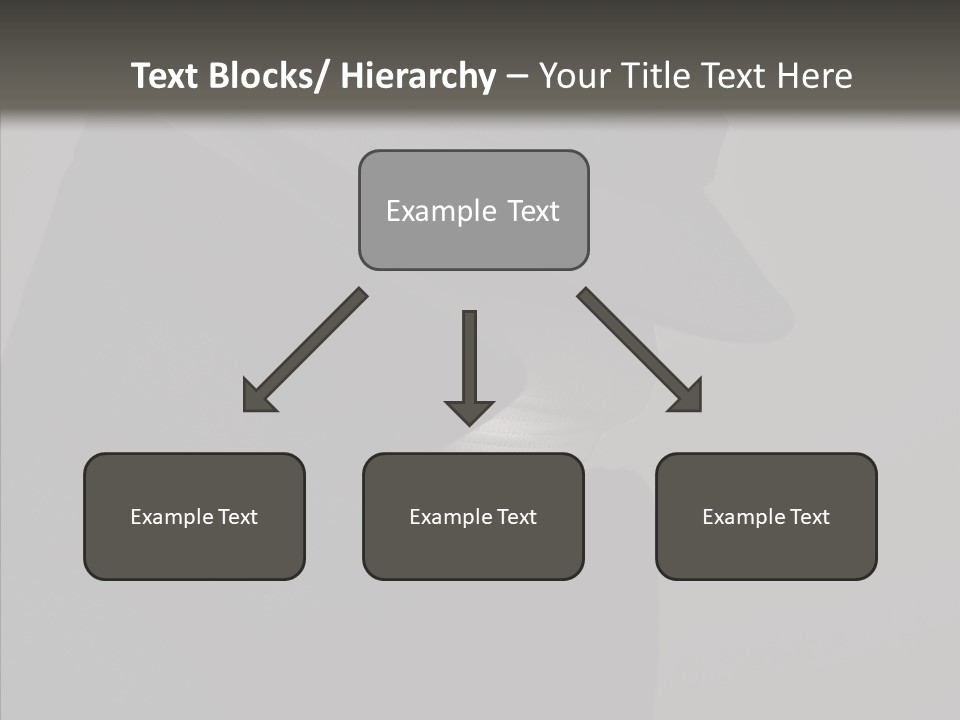 Text Blocks/ Hierarchy – Your Title Text Here

Example Text

Example Text

Example Text

Example Text